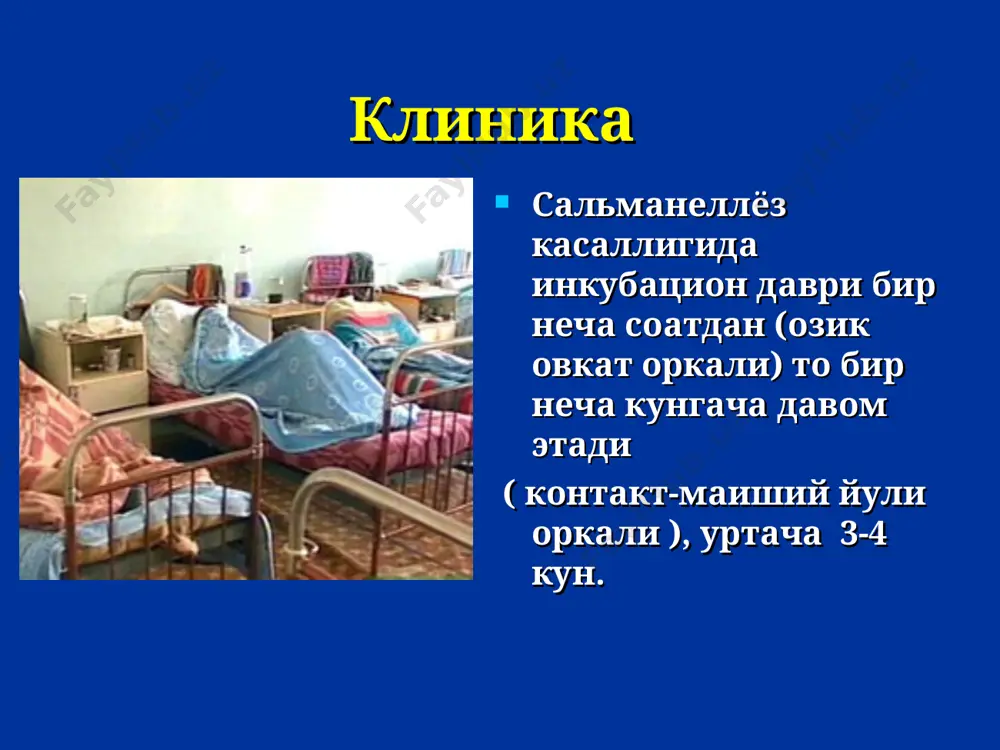 Клиника

Сальманеллёз касаллигида инкубацион даври бир неча соатдан (озик овкат оркали) то бир неча кунгача давом этади

( контакт-маиший йули оркали ), уртача 3-4 кун.